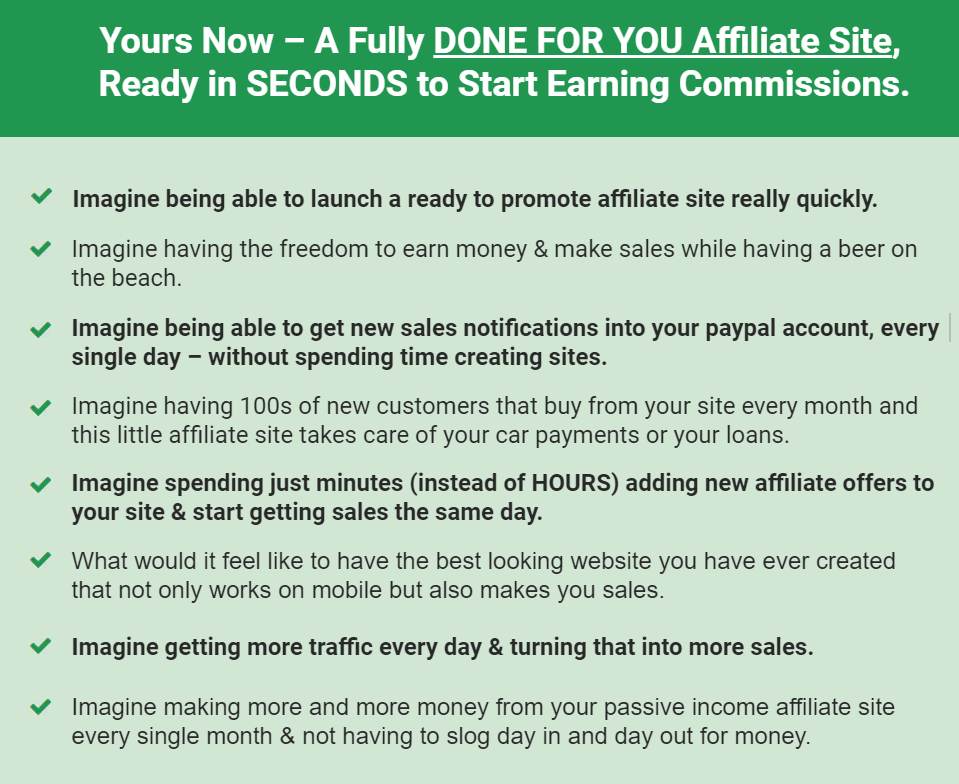 Yours Now – A Fully DONE FOR YOU Affiliate Site, Ready in SECONDS to Start Earning Commissions.

Imagine being able to launch a ready to promote affiliate site really quickly.

Imagine having the freedom to earn money & make sales while having a beer on the beach.

Imagine being able to get new sales notifications into your paypal account, every single day – without spending time creating sites.

Imagine having 100s of new customers that buy from your site every month and this little affiliate site takes care of your car payments or your loans.

Imagine spending just minutes (instead of HOURS) adding new affiliate offers to your site & start getting sales the same day.

What would it feel like to have the best looking website you have ever created that not only works on mobile but also makes you sales.

Imagine getting more traffic every day & turning that into more sales.

Imagine making more and more money from your passive income affiliate site every single month & not having to slog day in and day out for money.